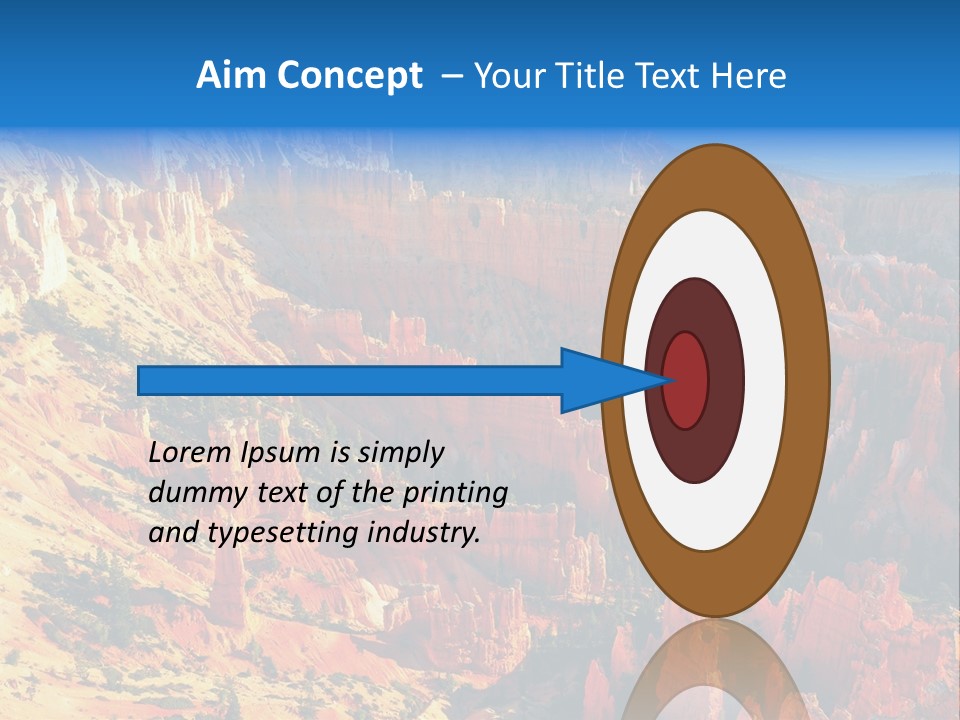 Aim Concept – Your Title Text Here

Lorem Ipsum is simply dummy text of the printing and typesetting industry.